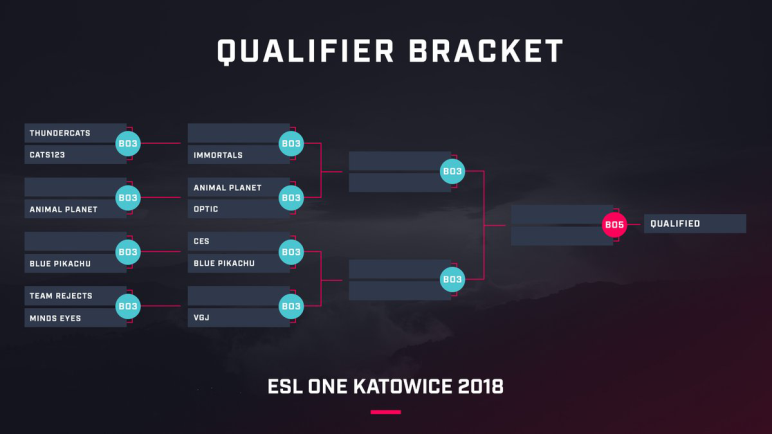 QUALIFIER BRACKET

THUNDERCATS
BO3
CATS123

BO3
ANIMAL PLANET

BO3
BLUE PIKACHU

TEAM REJECTS
BO3
MINDS EYES

BO3
IMMORTALS

ANIMAL PLANET
BO3
OPTIC

CES
BO3
BLUE PIKACHU

BO3
VGJ

BO3

BO3

BO5

QUALIFIED

ESL ONE KATOWICE 2018